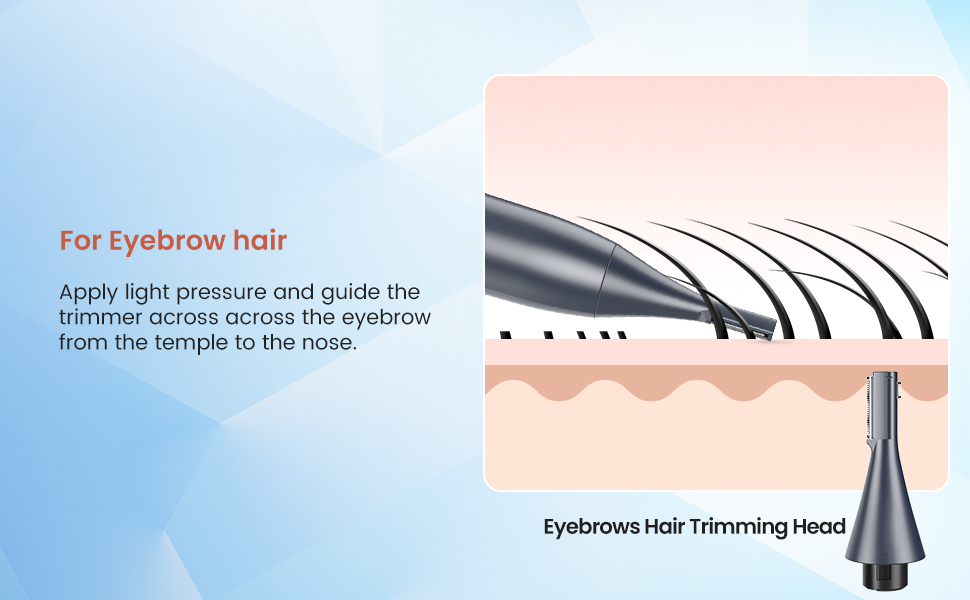 For Eyebrow hair

Apply light pressure and guide the trimmer across across the eyebrow from the temple to the nose.

Eyebrows Hair Trimming Head